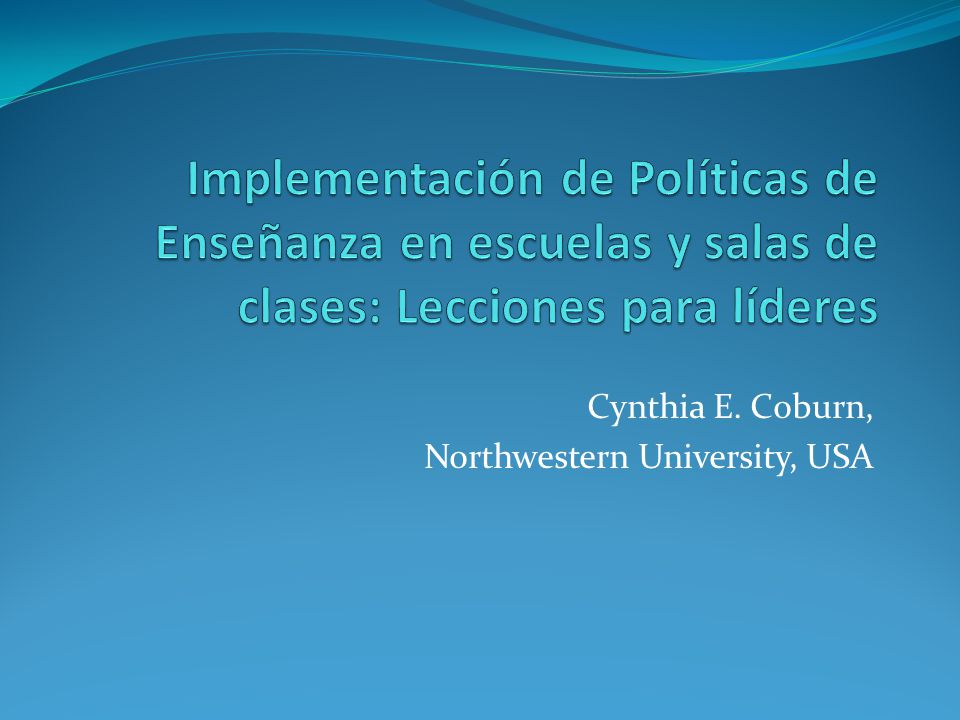 Implementación de Políticas de Enseñanza en escuelas y salas de clases: Lecciones para líderes

Cynthia E. Coburn,
Northwestern University, USA